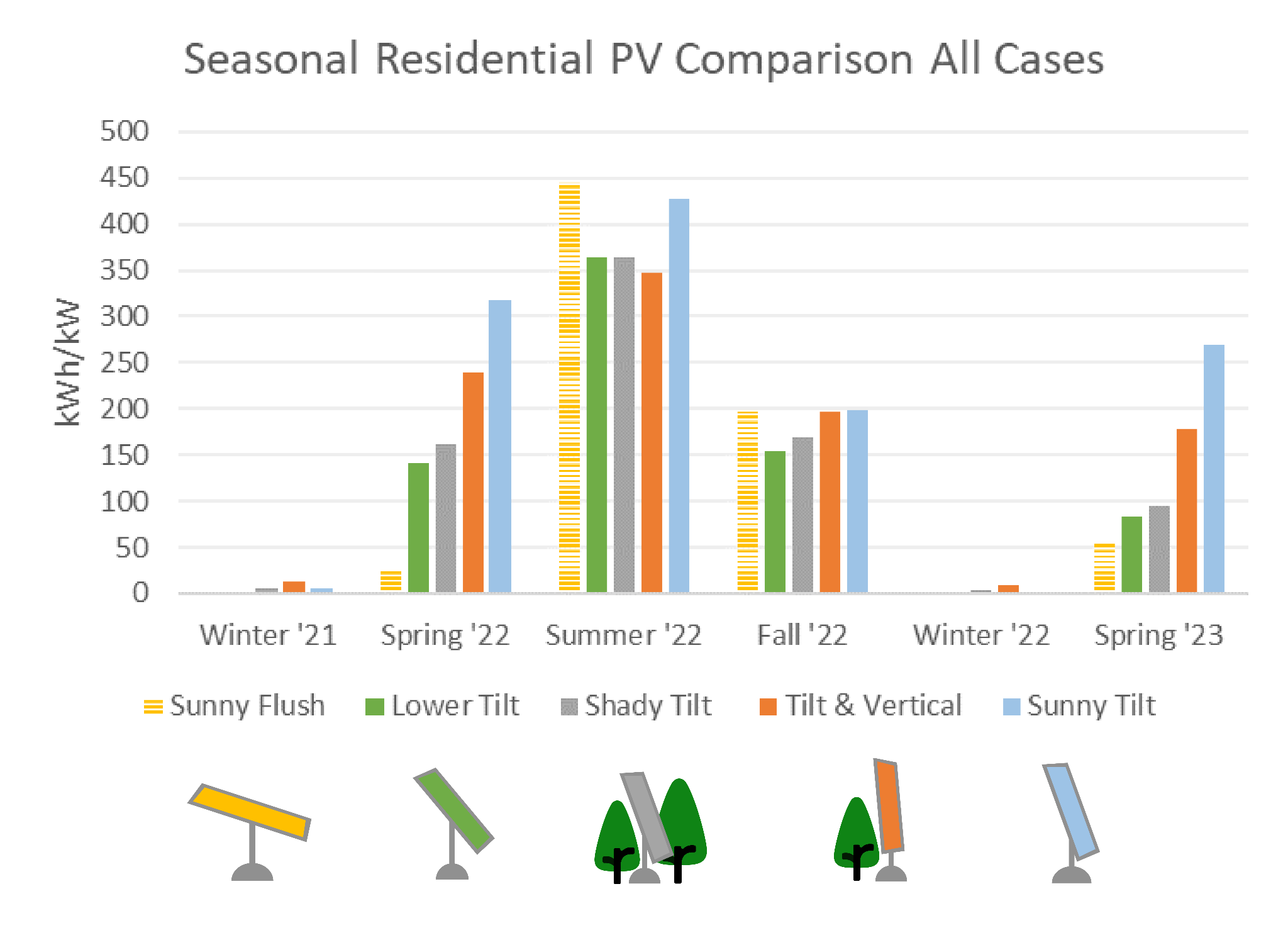 Seasonal Residential PV Comparison All Cases

kWh/kW

500
450
400
350
300
250
200
150
100
50
0

Winter '21
Spring '22
Summer '22
Fall '22
Winter '22
Spring '23

Sunny Flush
Lower Tilt
Shady Tilt
Tilt & Vertical
Sunny Tilt